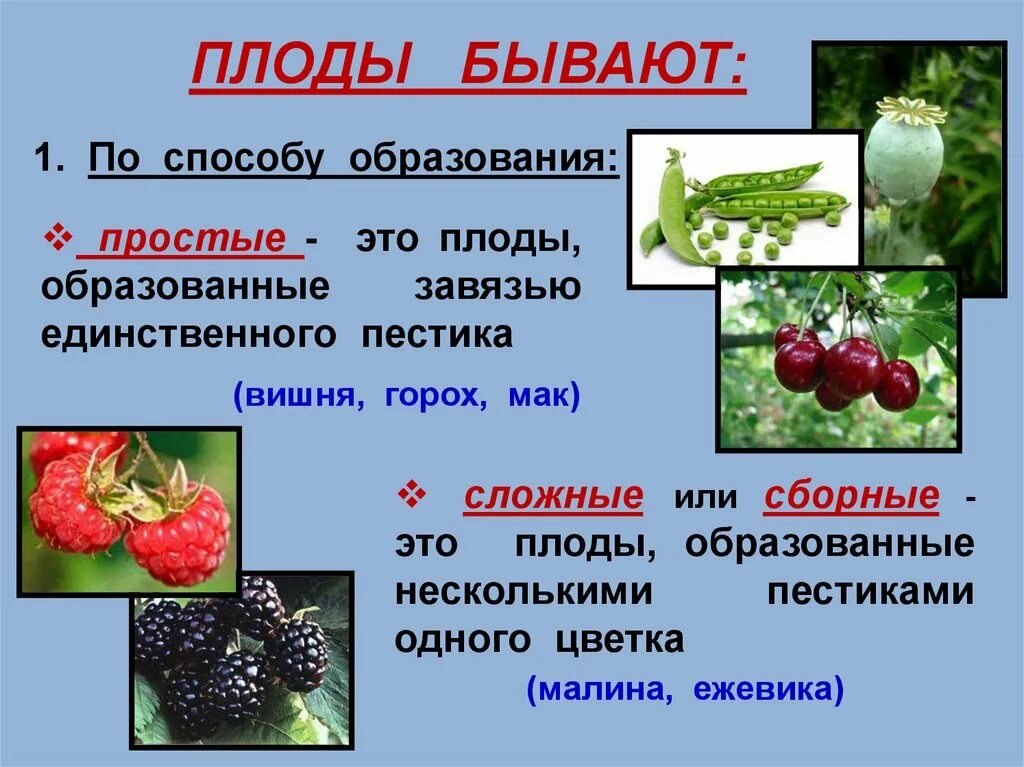 ПЛОДЫ БЫВАЮТ:

1. По способу образования:

❖ простые - это плоды, образованные завязью единственного пестика

(вишня, горох, мак)

❖ сложные или сборные - это плоды, образованные несколькими пестиками одного цветка

(малина, ежевика)